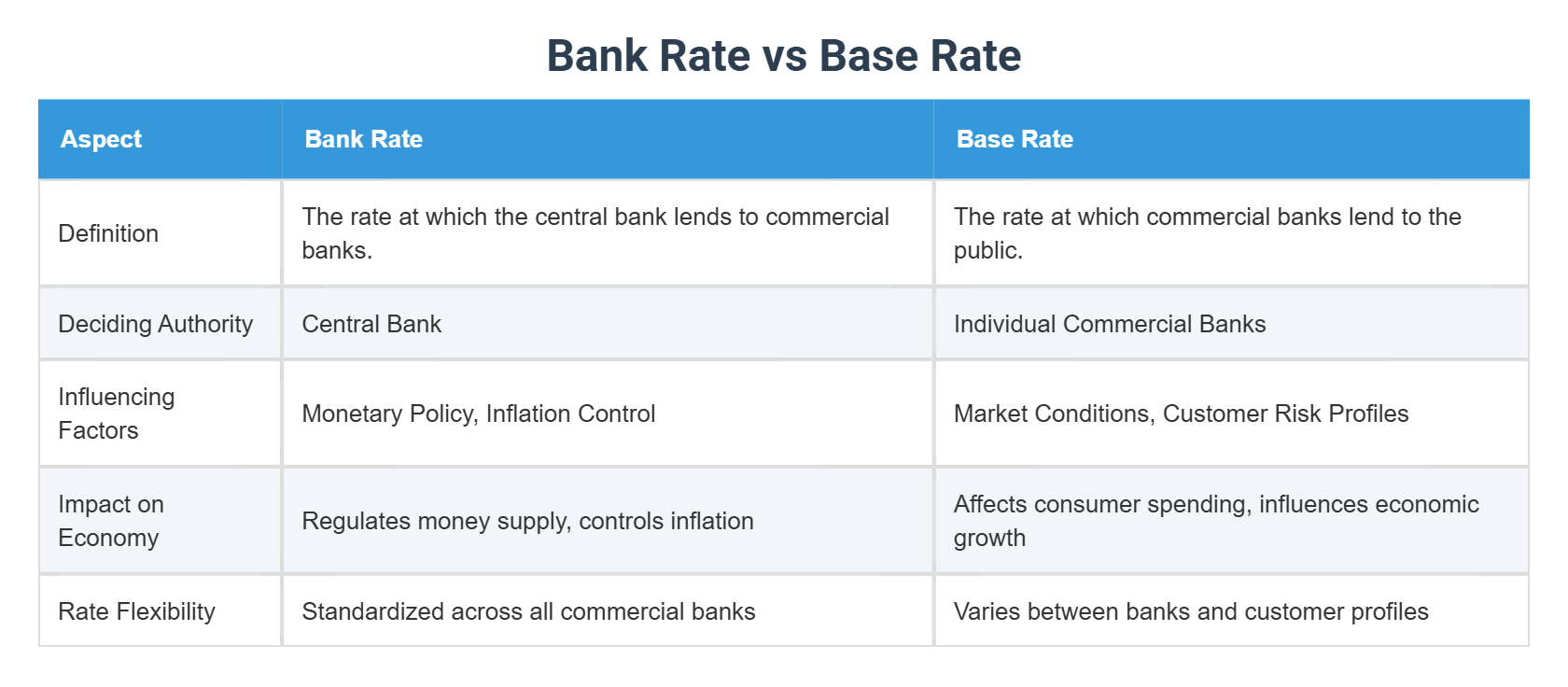 Bank Rate vs Base Rate

| Aspect | Bank Rate | Base Rate |
|---|---|---|
| Definition | The rate at which the central bank lends to commercial banks. | The rate at which commercial banks lend to the public. |
| Deciding Authority | Central Bank | Individual Commercial Banks |
| Influencing Factors | Monetary Policy, Inflation Control | Market Conditions, Customer Risk Profiles |
| Impact on Economy | Regulates money supply, controls inflation | Affects consumer spending, influences economic growth |
| Rate Flexibility | Standardized across all commercial banks | Varies between banks and customer profiles |